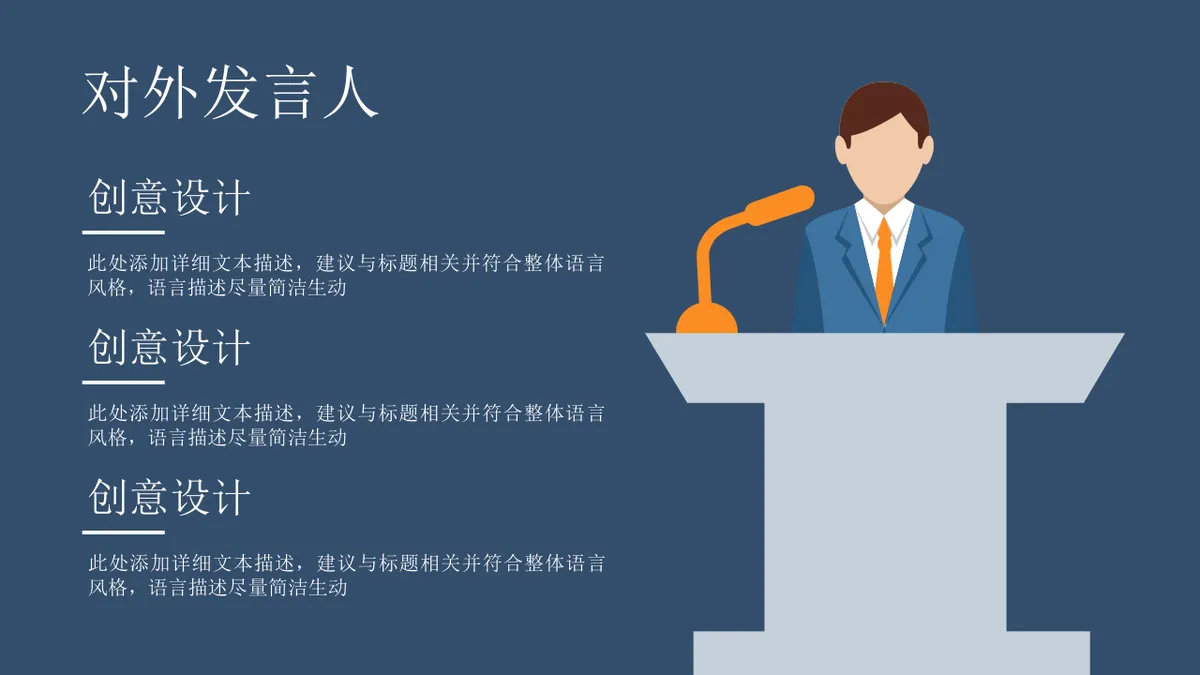 对外发言人

创意设计

此处添加详细文本描述，建议与标题相关并符合整体语言风格，语言描述尽量简洁生动

创意设计

此处添加详细文本描述，建议与标题相关并符合整体语言风格，语言描述尽量简洁生动

创意设计

此处添加详细文本描述，建议与标题相关并符合整体语言风格，语言描述尽量简洁生动